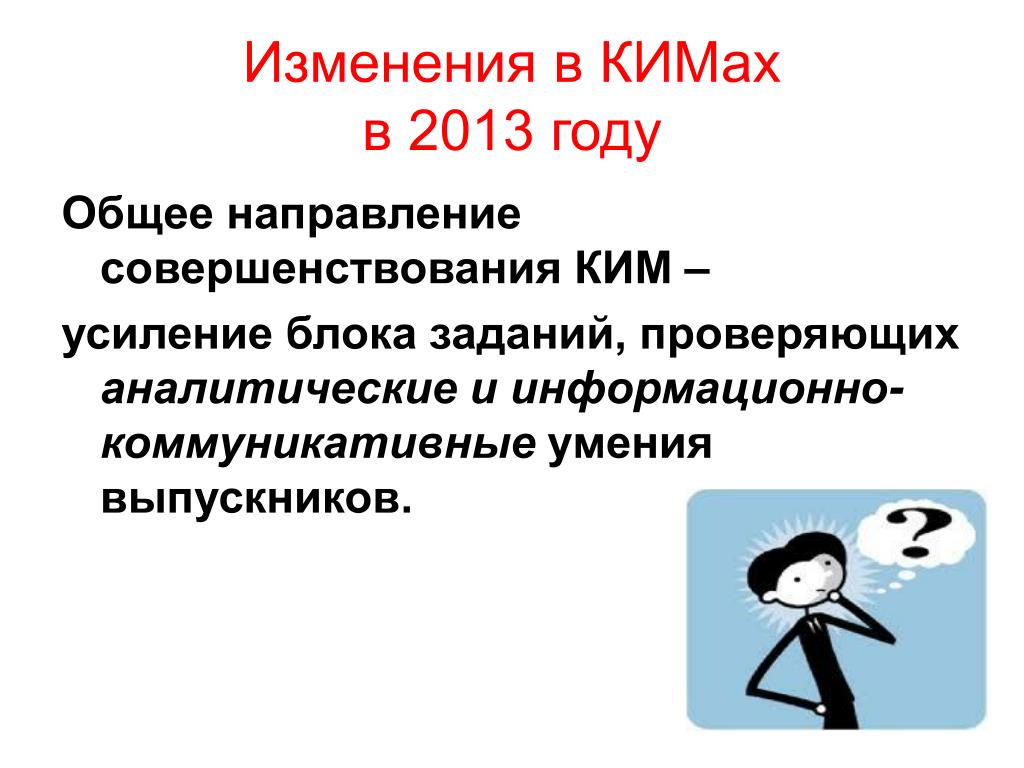 Изменения в КИМах
в 2013 году

Общее направление совершенствования КИМ –

усиление блока заданий, проверяющих аналитические и информационно-коммуникативные умения выпускников.

?